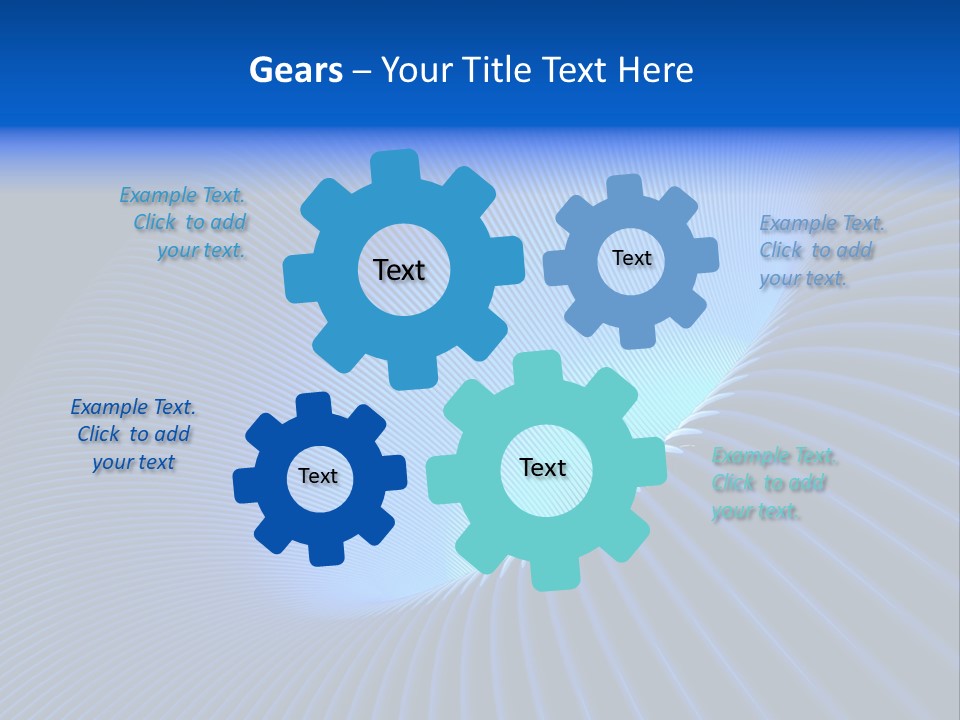 Gears – Your Title Text Here

Example Text. Click to add your text.

Text

Text

Example Text. Click to add your text.

Example Text. Click to add your text

Text

Text

Example Text. Click to add your text.